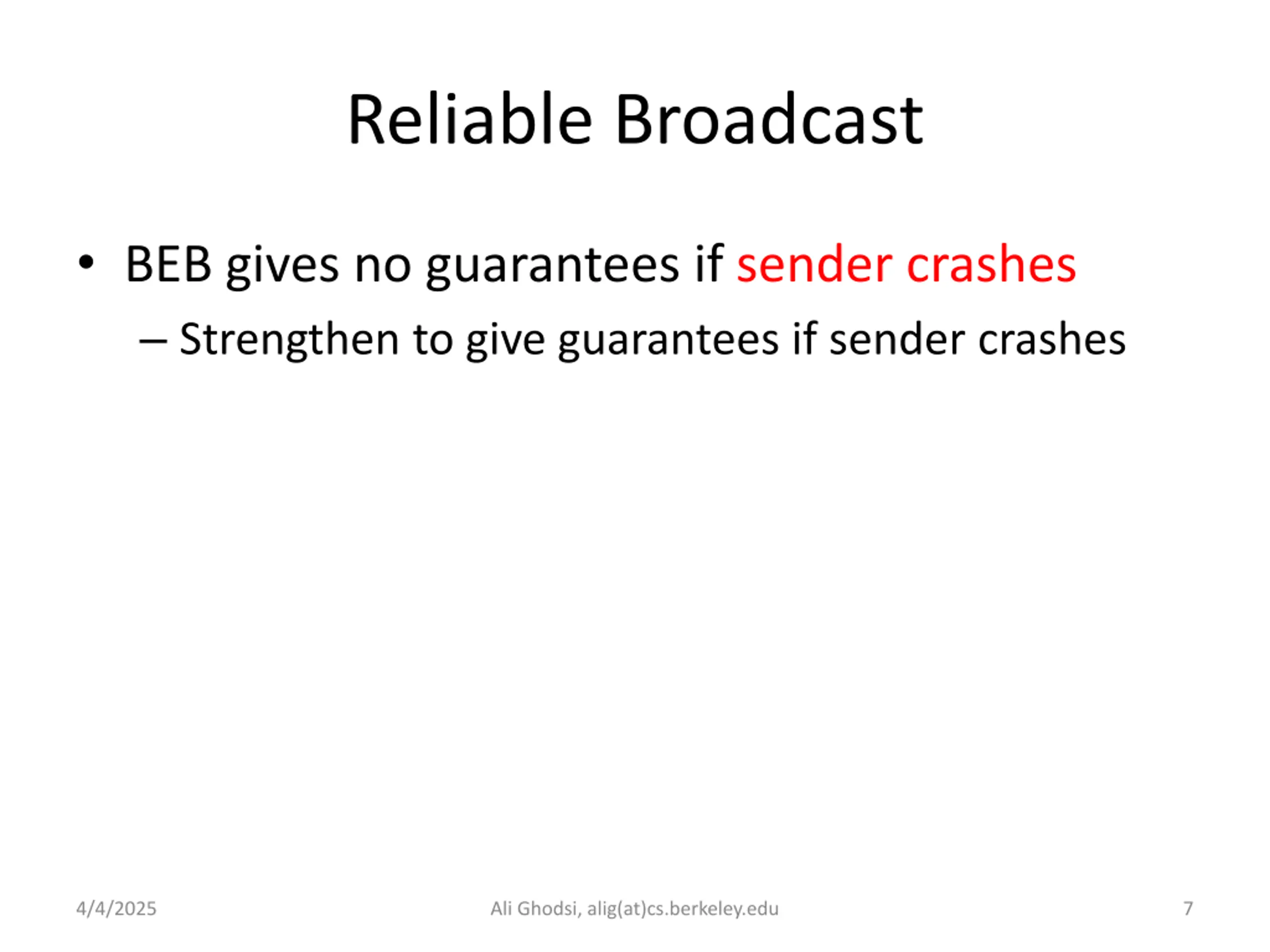 Reliable Broadcast

• BEB gives no guarantees if sender crashes

– Strengthen to give guarantees if sender crashes

4/4/2025

Ali Ghodsi, alig(at)cs.berkeley.edu

7